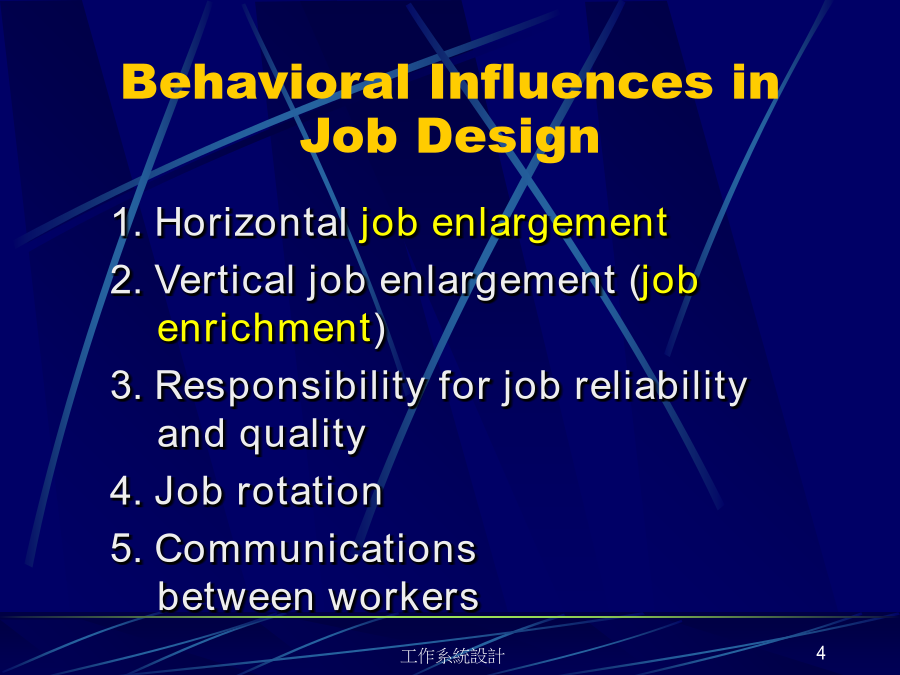 Behavioral Influences in Job Design

1. Horizontal job enlargement
2. Vertical job enlargement (job enrichment)
3. Responsibility for job reliability and quality
4. Job rotation
5. Communications between workers

工作系統設計

4